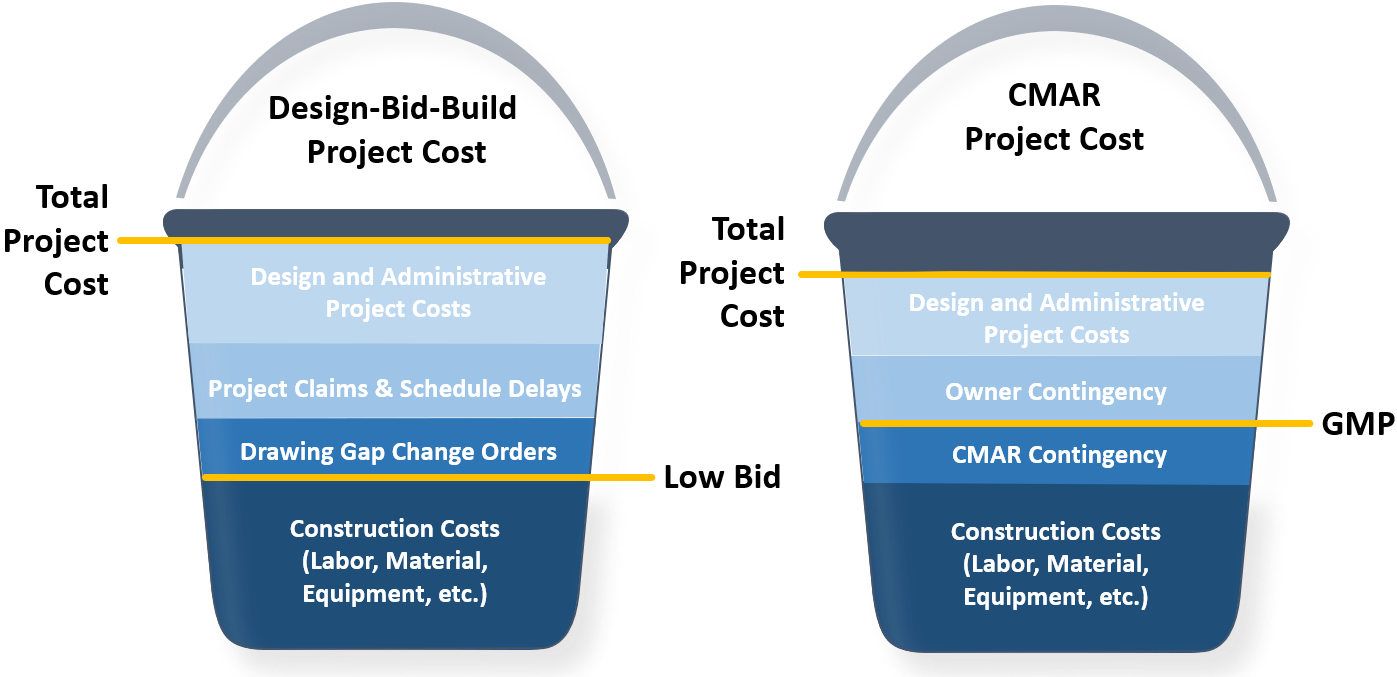 Design-Bid-Build
Project Cost

Total
Project
Cost

Design and Administrative
Project Costs

Project Claims & Schedule Delays

Drawing Gap Change Orders

Low Bid

Construction Costs
(Labor, Material,
Equipment, etc.)

CMAR
Project Cost

Total
Project
Cost

Design and Administrative
Project Costs

Owner Contingency

GMP

CMAR Contingency

Construction Costs
(Labor, Material,
Equipment, etc.)